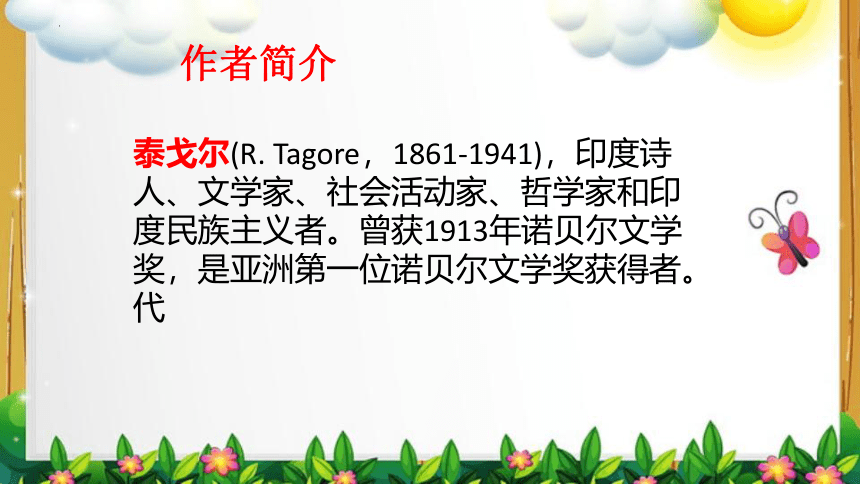 作者简介

泰戈尔(R. Tagore，1861-1941)，印度诗人、文学家、社会活动家、哲学家和印度民族主义者。曾获1913年诺贝尔文学奖，是亚洲第一位诺贝尔文学奖获得者。代